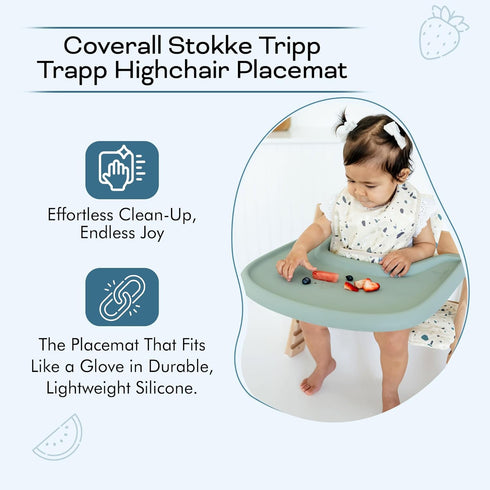 Coverall Stokke Tripp Trapp Highchair Placemat

Effortless Clean-Up, Endless Joy

The Placemat That Fits Like a Glove in Durable, Lightweight Silicone.